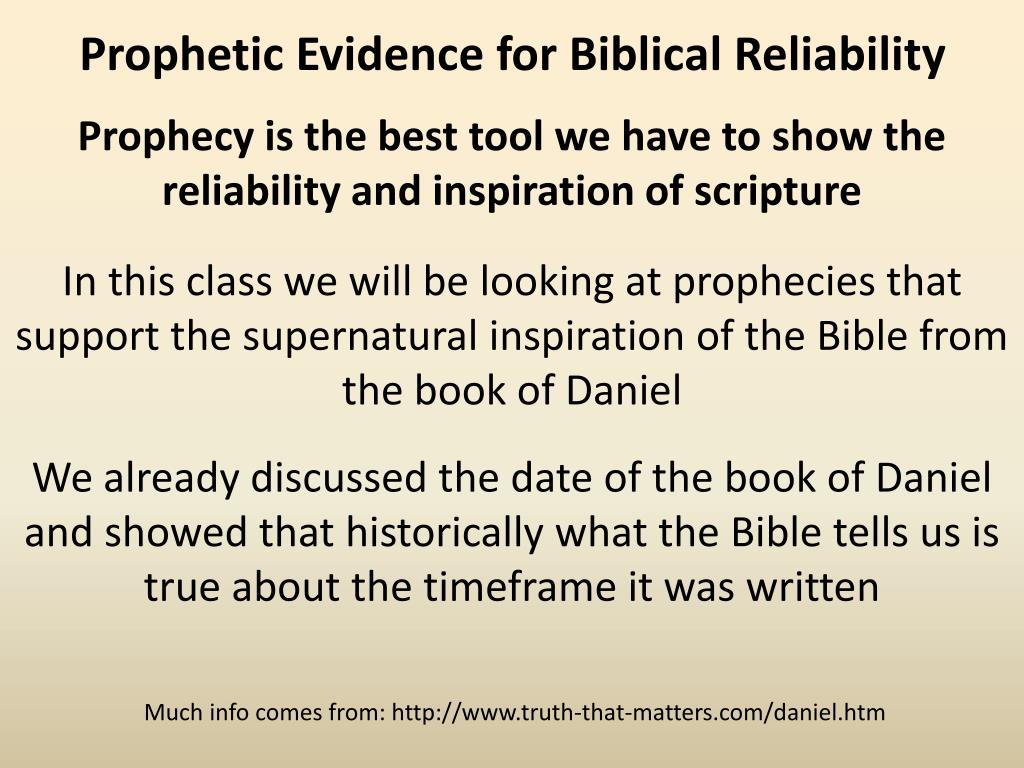 Prophetic Evidence for Biblical Reliability

Prophecy is the best tool we have to show the reliability and inspiration of scripture

In this class we will be looking at prophecies that support the supernatural inspiration of the Bible from the book of Daniel

We already discussed the date of the book of Daniel and showed that historically what the Bible tells us is true about the timeframe it was written

Much info comes from: http://www.truth-that-matters.com/daniel.htm